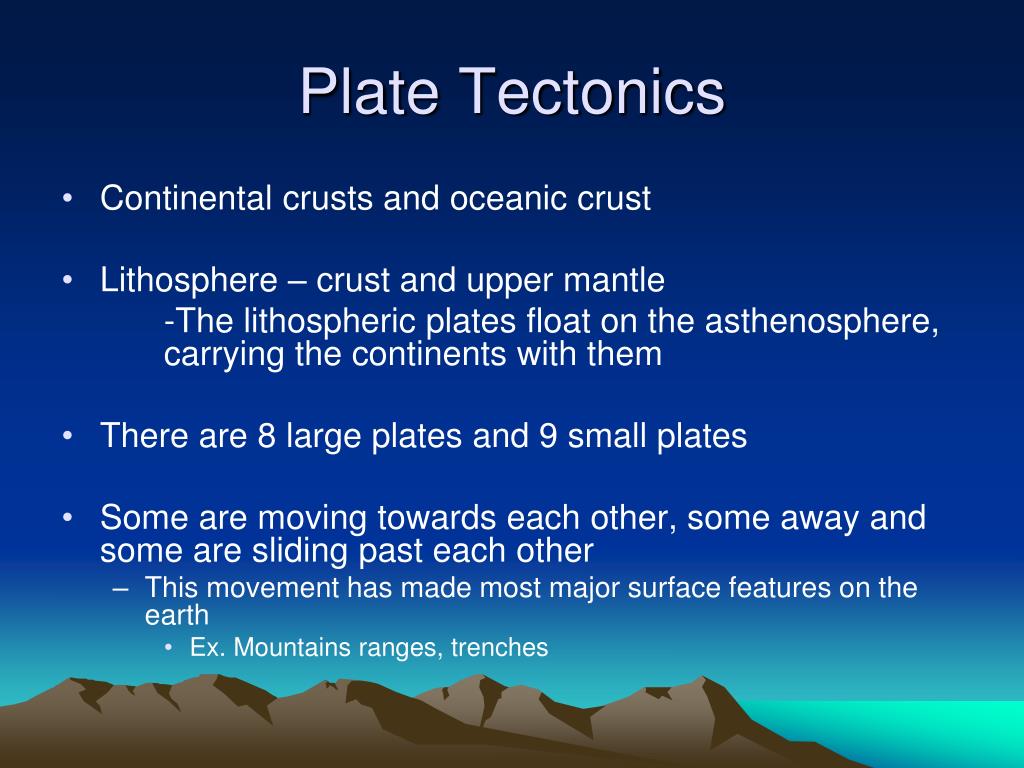 Plate Tectonics

• Continental crusts and oceanic crust

• Lithosphere – crust and upper mantle
-The lithospheric plates float on the asthenosphere, carrying the continents with them

• There are 8 large plates and 9 small plates

• Some are moving towards each other, some away and some are sliding past each other
– This movement has made most major surface features on the earth
• Ex. Mountains ranges, trenches